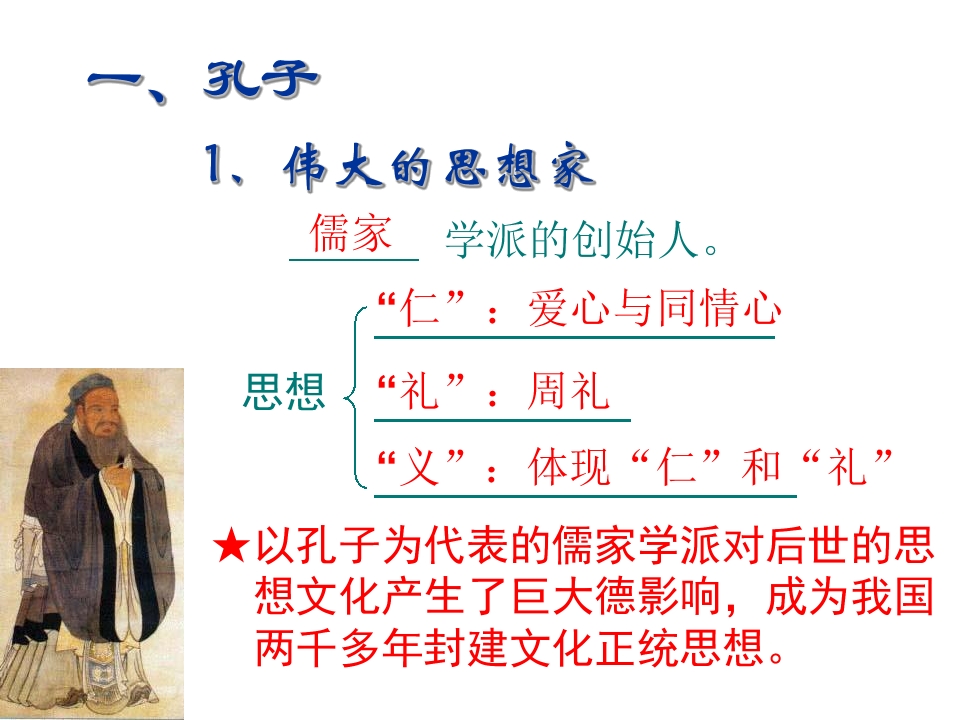 一、孔子

1、伟大的思想家

儒家 学派的创始人。

思想
“仁”：爱心与同情心
“礼”：周礼
“义”：体现“仁”和“礼”

★以孔子为代表的儒家学派对后世的思想文化产生了巨大德影响，成为我国两千多年封建文化正统思想。